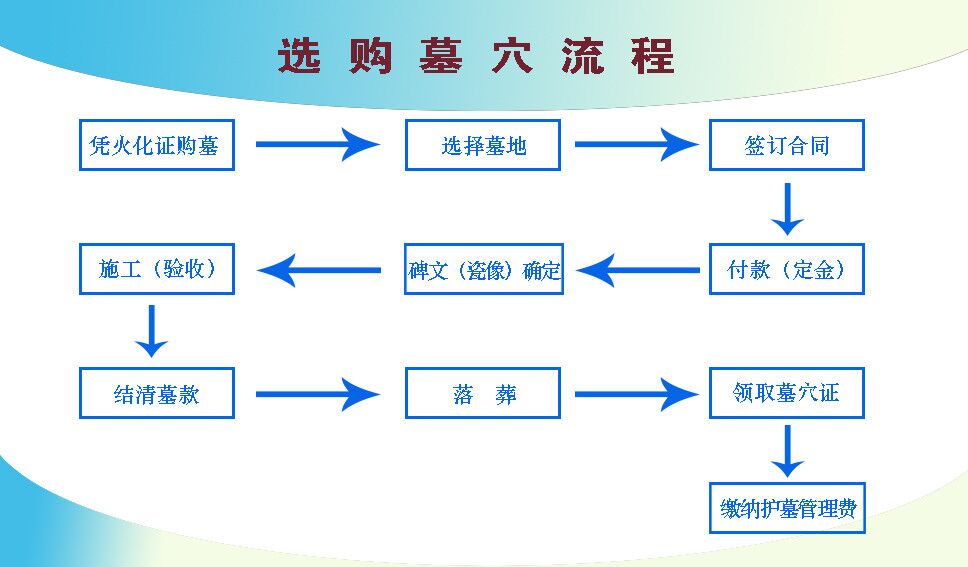 选购墓穴流程

凭火化证购墓

选择墓地

签订合同

付款（定金）

碑文（瓷像）确定

施工（验收）

结清墓款

落　葬

领取墓穴证

缴纳护墓管理费